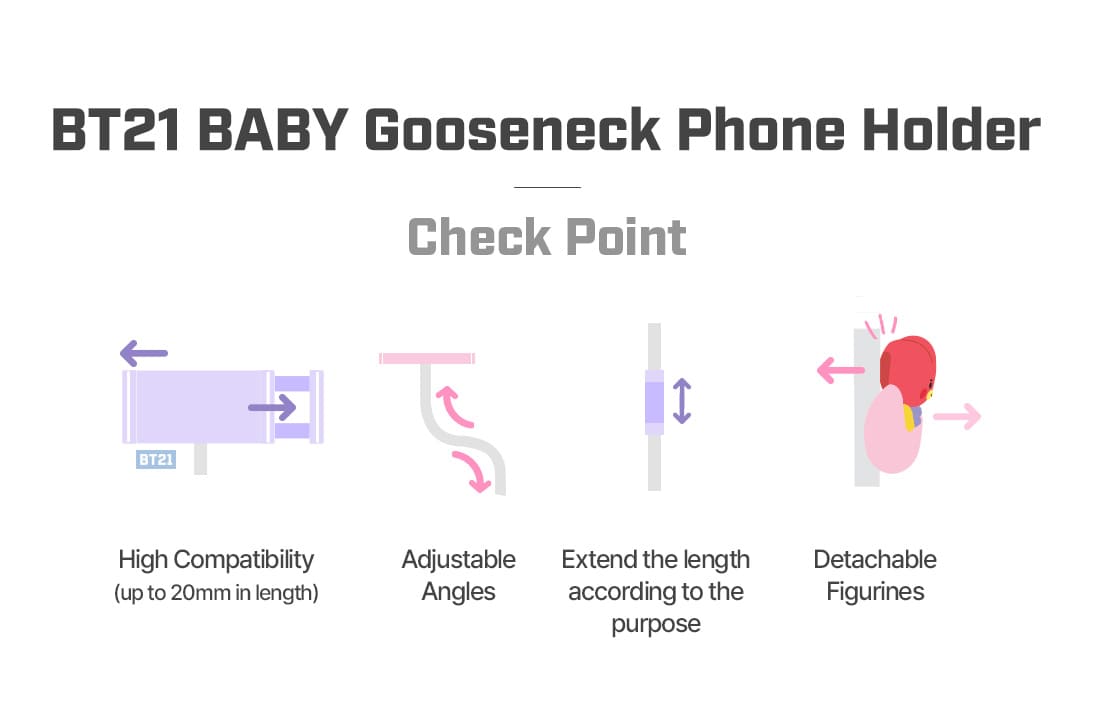 BT21 BABY Gooseneck Phone Holder

Check Point

BT21

High Compatibility
(up to 20mm in length)

Adjustable Angles

Extend the length according to the purpose

Detachable Figurines